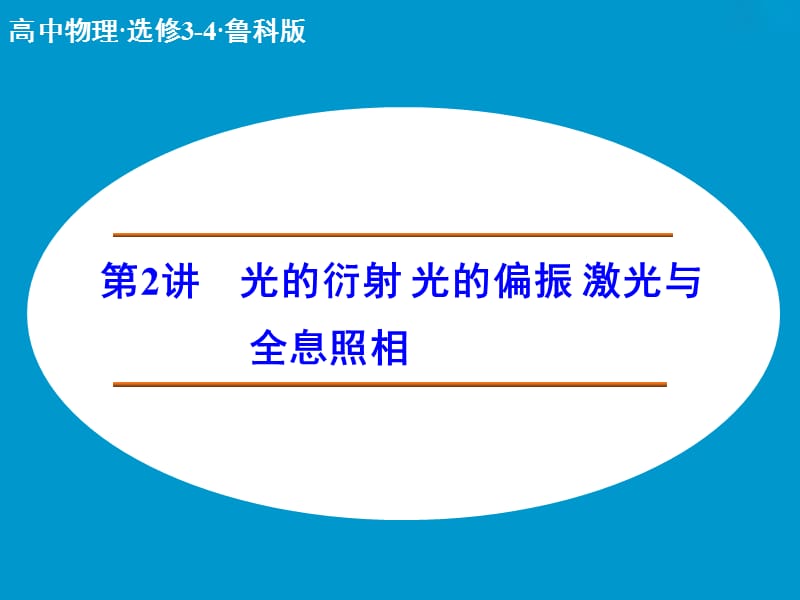 高中物理·选修3-4·鲁科版

第2讲　光的衍射 光的偏振 激光与全息照相